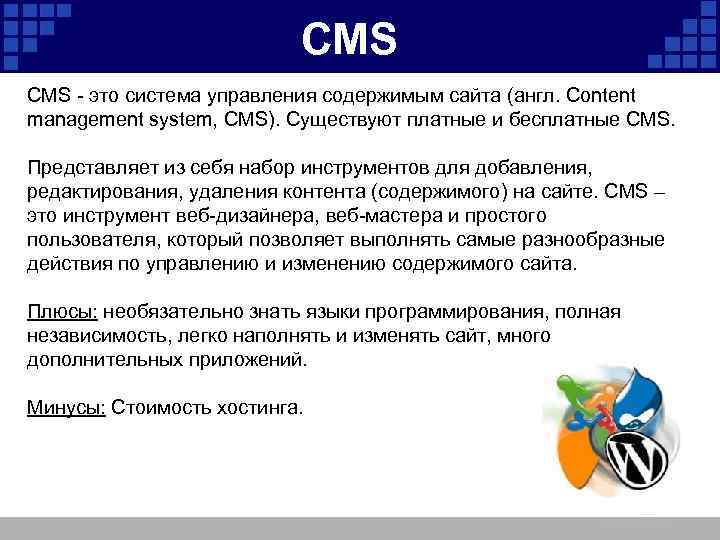 CMS

CMS - это система управления содержимым сайта (англ. Content management system, CMS). Существуют платные и бесплатные CMS.

Представляет из себя набор инструментов для добавления, редактирования, удаления контента (содержимого) на сайте. CMS – это инструмент веб-дизайнера, веб-мастера и простого пользователя, который позволяет выполнять самые разнообразные действия по управлению и изменению содержимого сайта.

Плюсы: необязательно знать языки программирования, полная независимость, легко наполнять и изменять сайт, много дополнительных приложений.

Минусы: Стоимость хостинга.